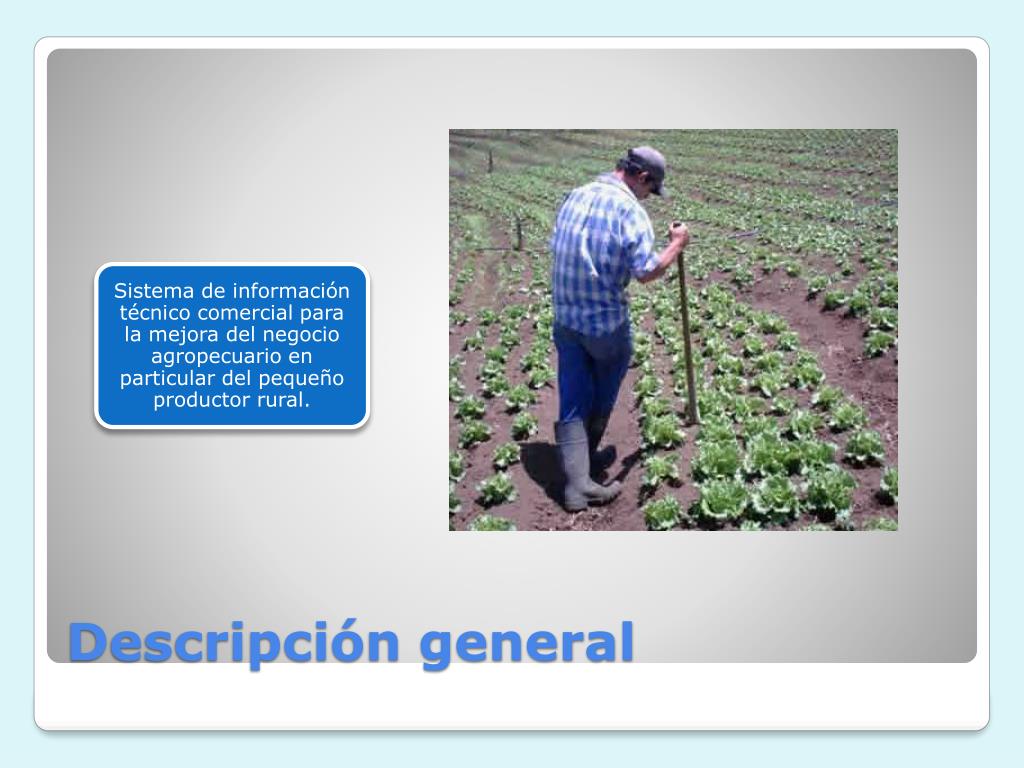 Sistema de información técnico comercial para la mejora del negocio agropecuario en particular del pequeño productor rural.

Descripción general